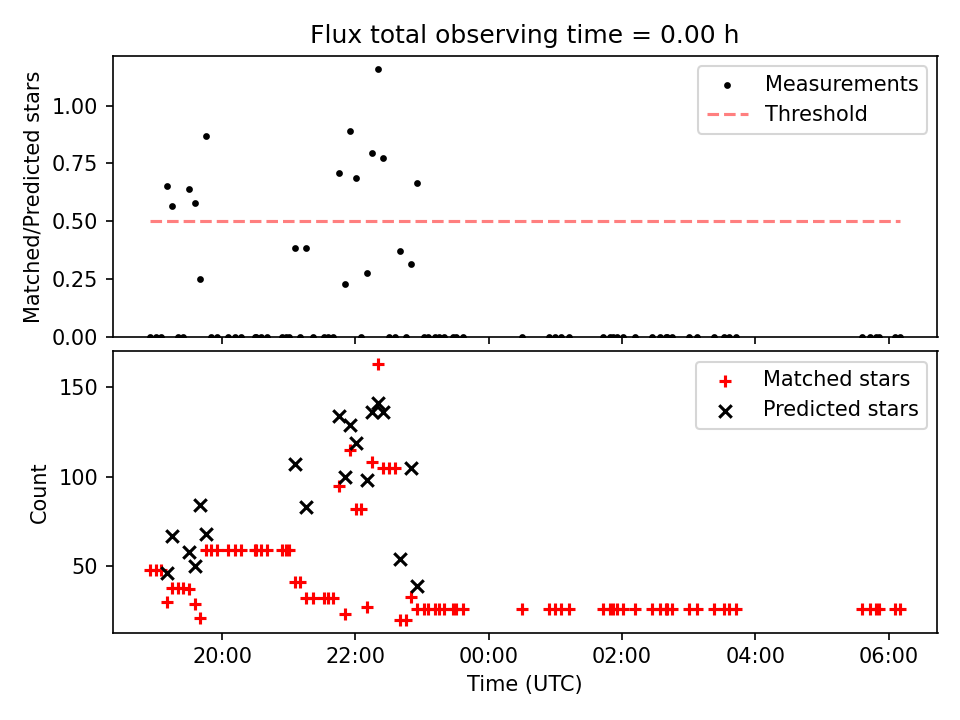 Flux total observing time = 0.00 h

Matched/Predicted stars

1.00
0.75
0.50
0.25
0.00

Measurements
Threshold

Count

150
100
50

Matched stars
Predicted stars

20:00
22:00
00:00
02:00
04:00
06:00

Time (UTC)